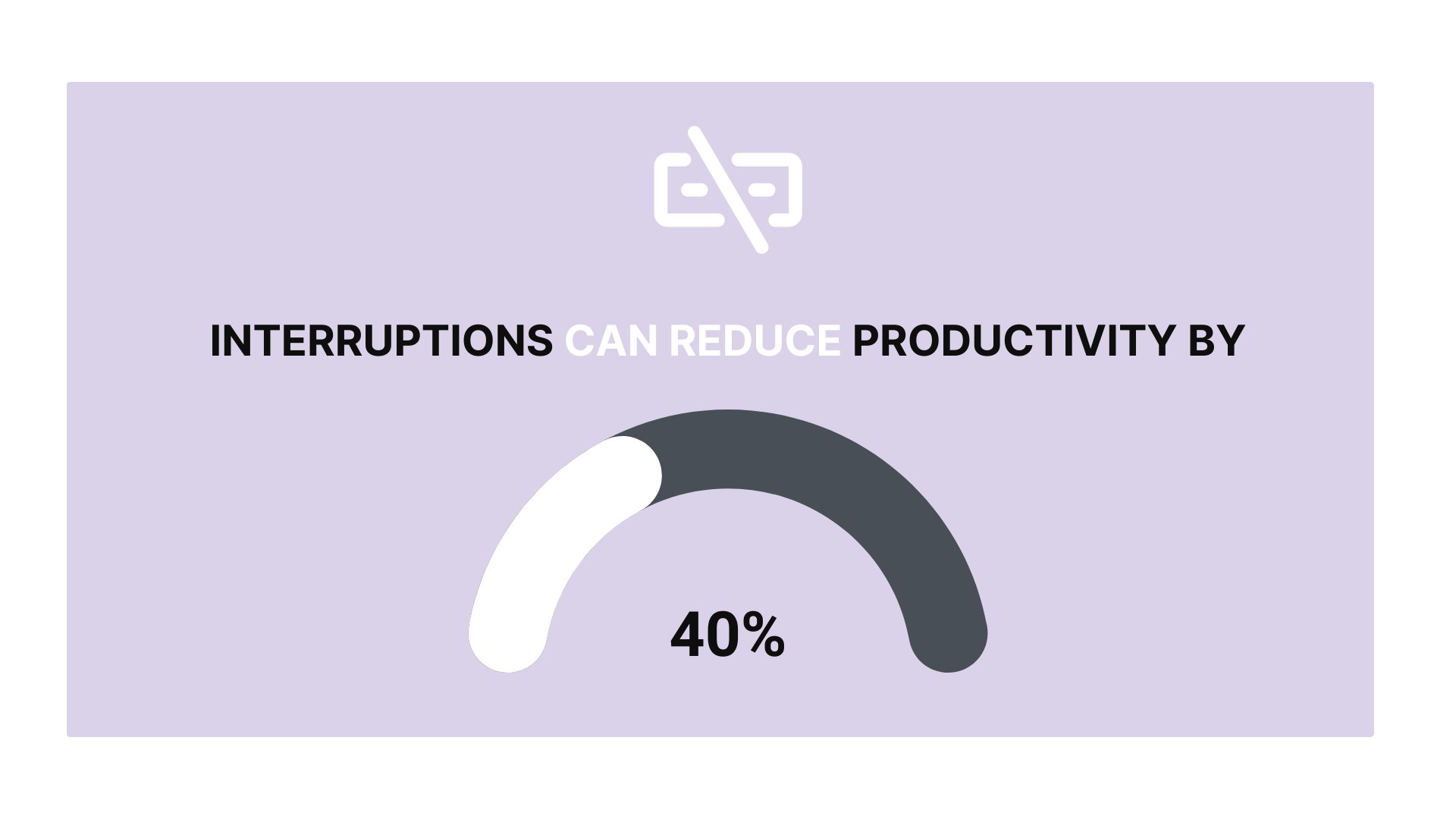 INTERRUPTIONS CAN REDUCE PRODUCTIVITY BY

40%